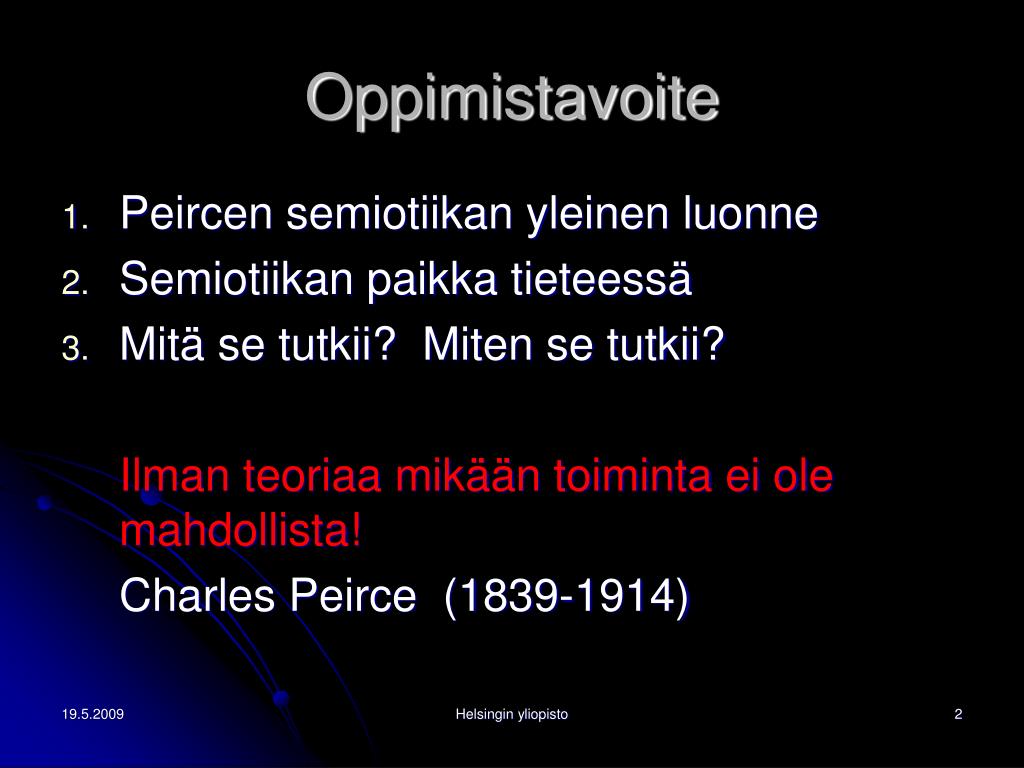 Oppimistavoite

1. Peircen semiotiikan yleinen luonne
2. Semiotiikan paikka tieteessä
3. Mitä se tutkii? Miten se tutkii?

Ilman teoriaa mikään toiminta ei ole mahdollista!

Charles Peirce (1839-1914)

19.5.2009

Helsingin yliopisto

2